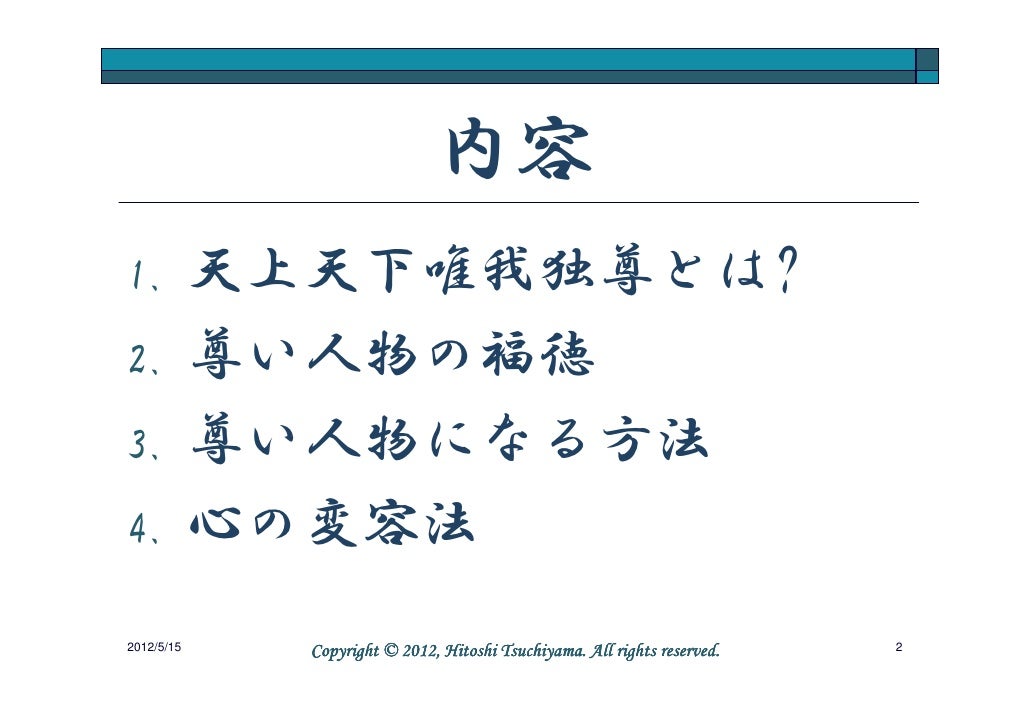 内容

1、天上天下唯我独尊とは?

2、尊い人物の福徳

3、尊い人物になる方法

4、心の変容法

2012/5/15

Copyright © 2012, Hitoshi Tsuchiyama. All rights reserved.

2